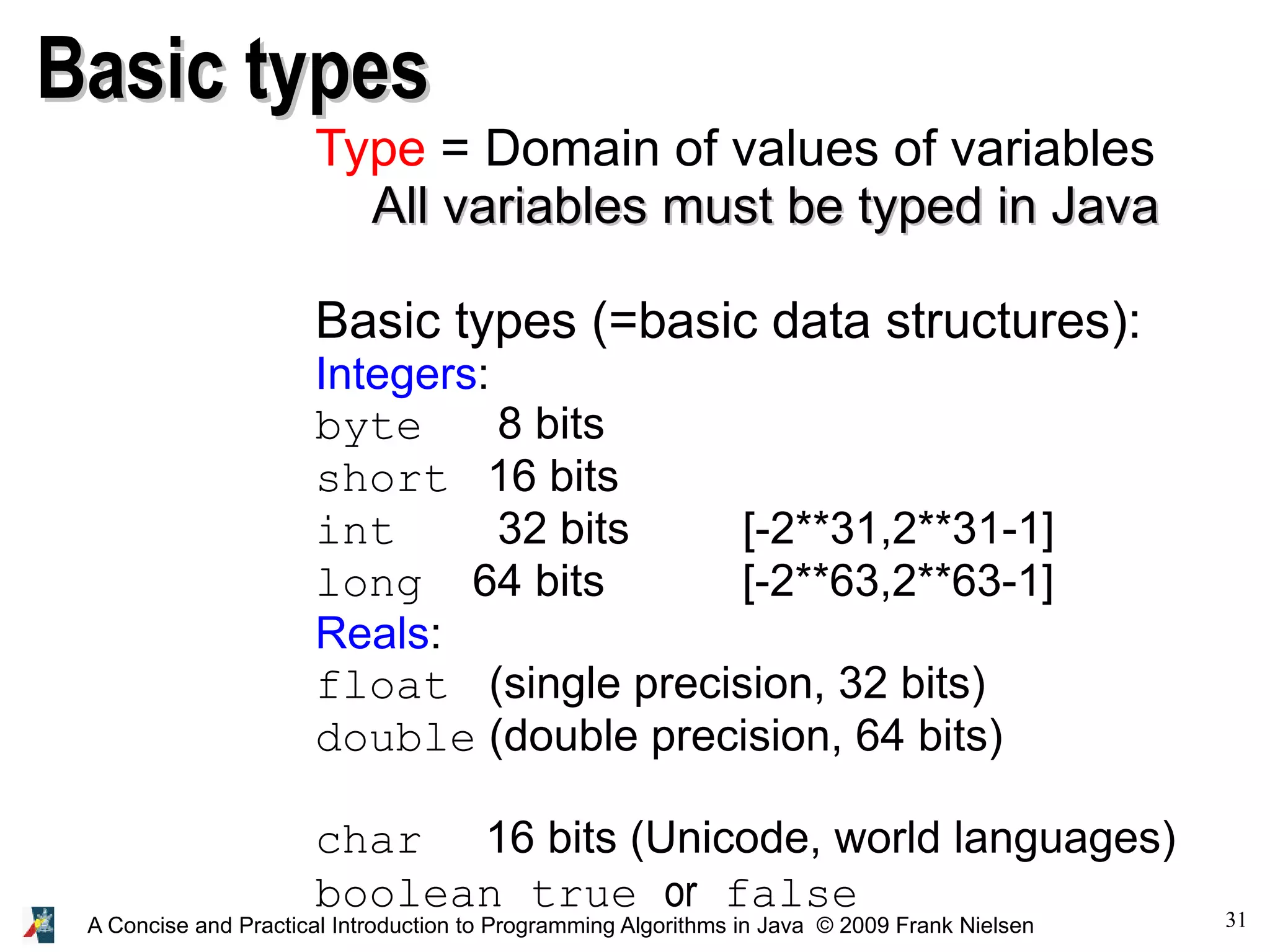 Basic types

Type = Domain of values of variables
All variables must be typed in Java

Basic types (=basic data structures):
Integers:
byte 8 bits
short 16 bits
int 32 bits [-2**31,2**31-1]
long 64 bits [-2**63,2**63-1]
Reals:
float (single precision, 32 bits)
double (double precision, 64 bits)

char 16 bits (Unicode, world languages)
boolean true or false

A Concise and Practical Introduction to Programming Algorithms in Java © 2009 Frank Nielsen

31